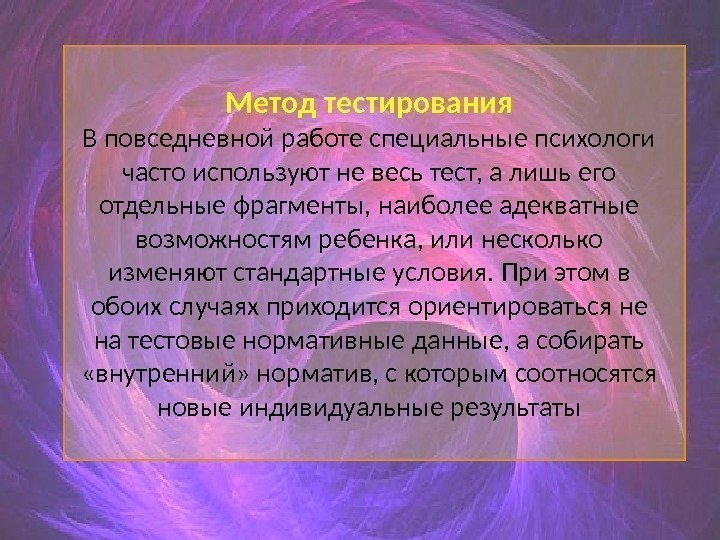 Метод тестирования

В повседневной работе специальные психологи часто используют не весь тест, а лишь его отдельные фрагменты, наиболее адекватные возможностям ребенка, или несколько изменяют стандартные условия. При этом в обоих случаях приходится ориентироваться не на тестовые нормативные данные, а собирать «внутренний» норматив, с которым соотносятся новые индивидуальные результаты